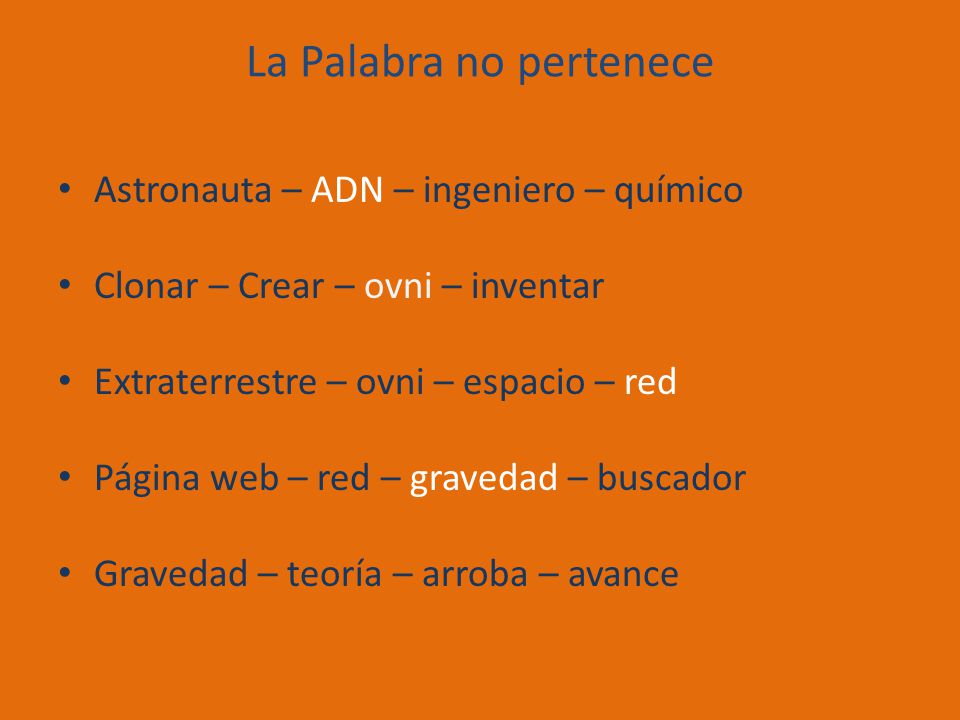 La Palabra no pertenece

• Astronauta – ADN – ingeniero – químico

• Clonar – Crear – ovni – inventar

• Extraterrestre – ovni – espacio – red

• Página web – red – gravedad – buscador

• Gravedad – teoría – arroba – avance